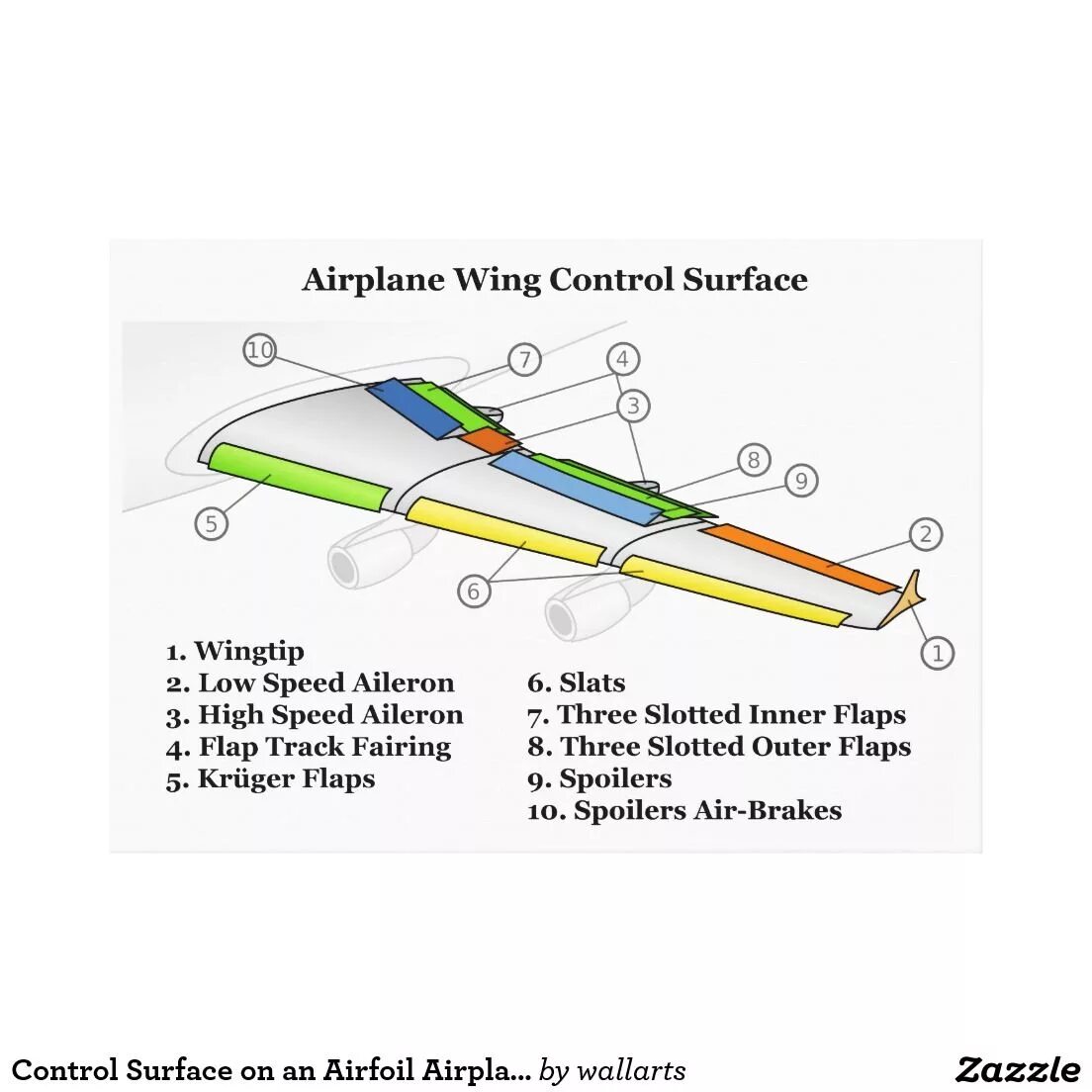 Airplane Wing Control Surface

10
7
4
3
8
9
2
5
6
1

1. Wingtip
2. Low Speed Aileron
3. High Speed Aileron
4. Flap Track Fairing
5. Krüger Flaps

6. Slats
7. Three Slotted Inner Flaps
8. Three Slotted Outer Flaps
9. Spoilers
10. Spoilers Air-Brakes

Control Surface on an Airfoil Airpla... by wallarts

Zazzle